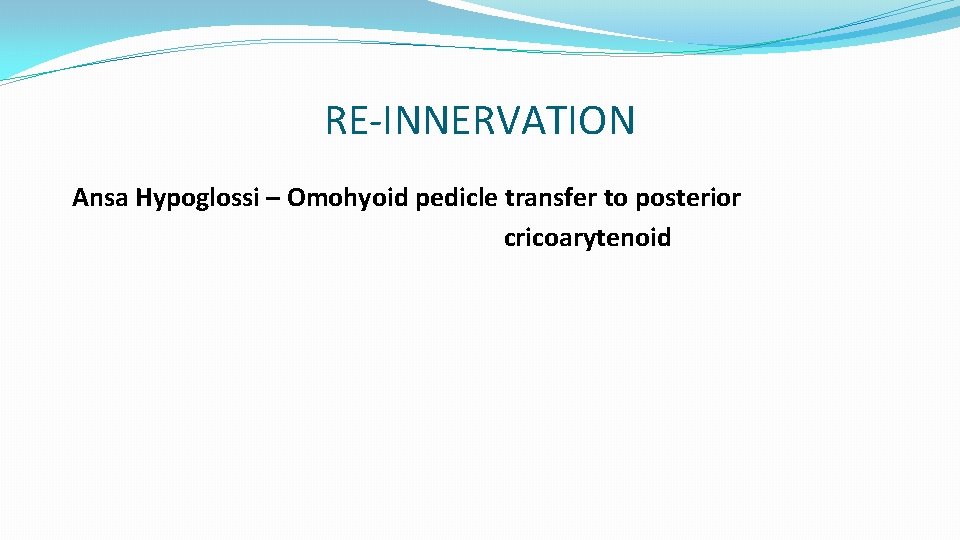 RE-INNERVATION

Ansa Hypoglossi – Omohyoid pedicle transfer to posterior cricoarytenoid